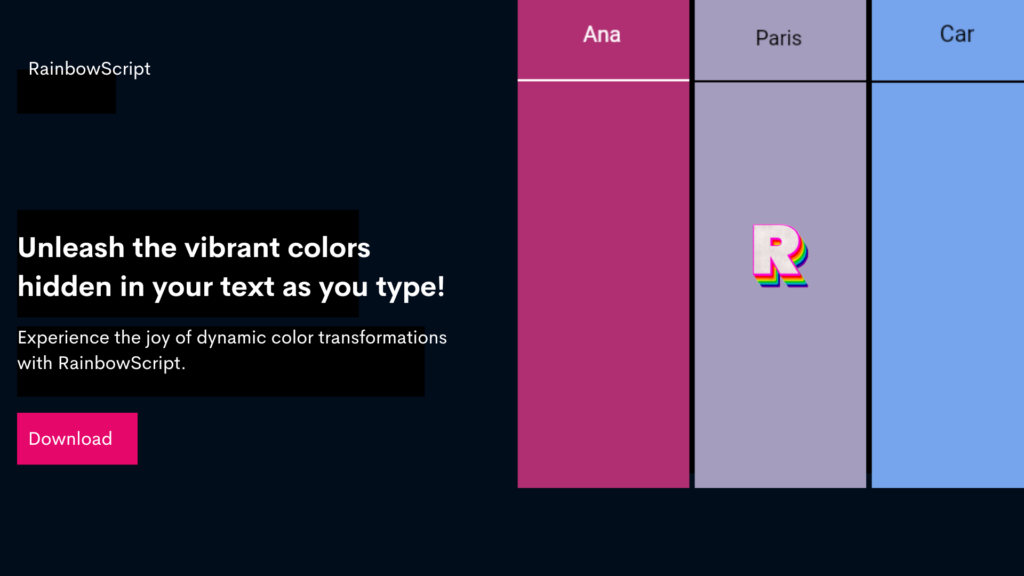 RainbowScript

Unleash the vibrant colors hidden in your text as you type!

Experience the joy of dynamic color transformations with RainbowScript.

Download

Ana

Paris

Car

R